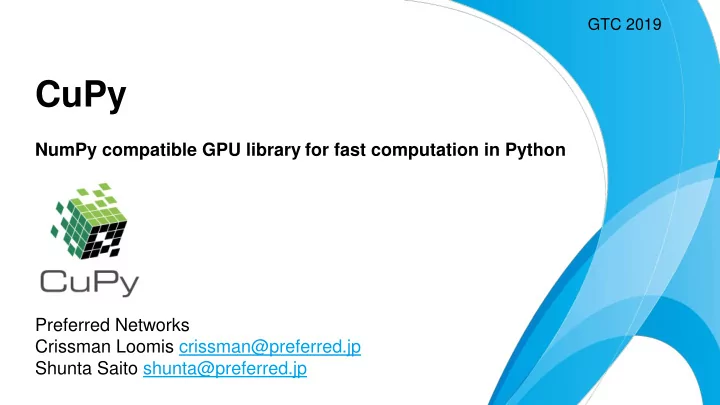 GTC 2019

CuPy

NumPy compatible GPU library for fast computation in Python

CuPy

Preferred Networks
Crissman Loomis crissman@preferred.jp
Shunta Saito shunta@preferred.jp